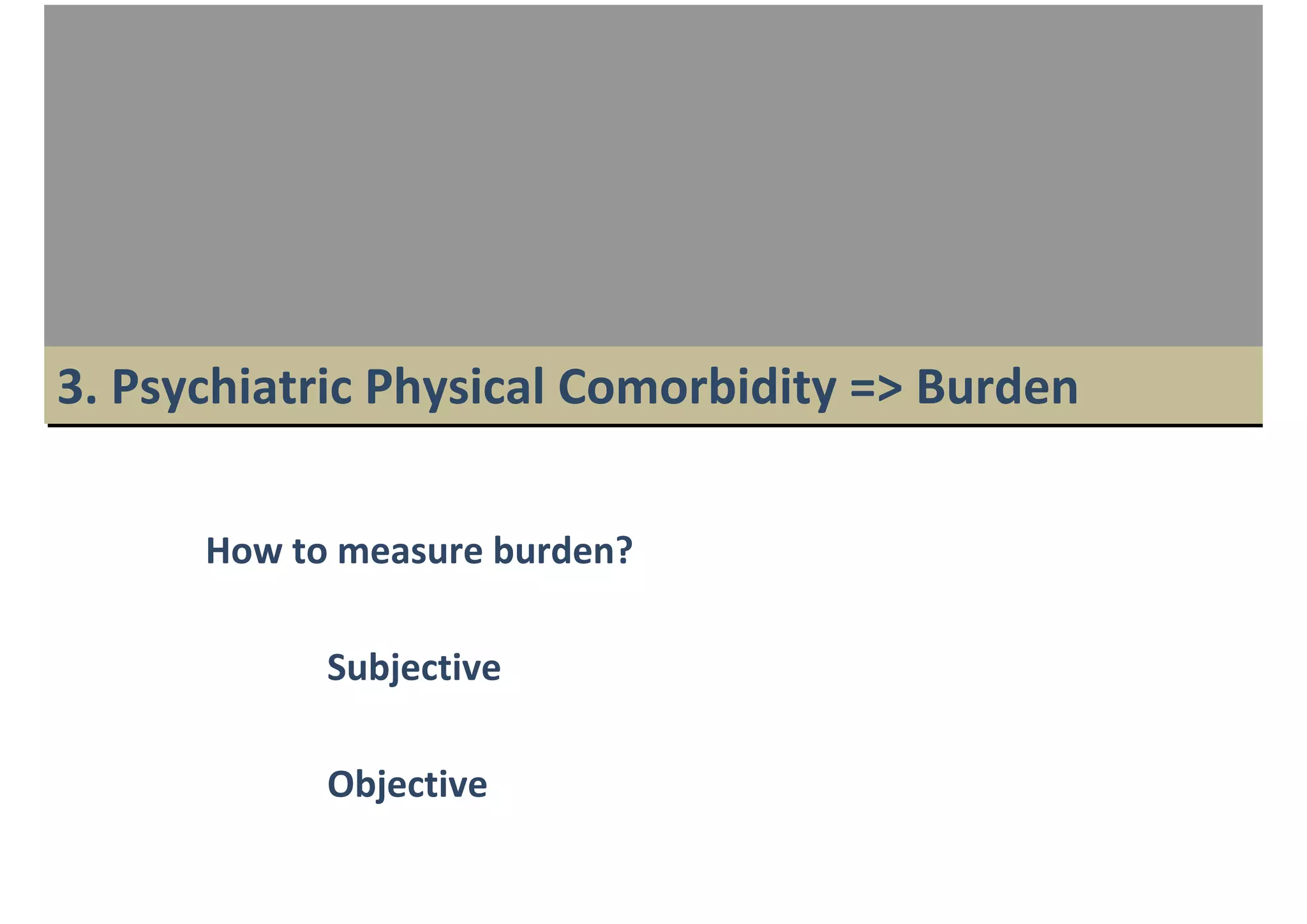 3. Psychiatric Physical Comorbidity => Burden

How to measure burden?

Subjective

Objective